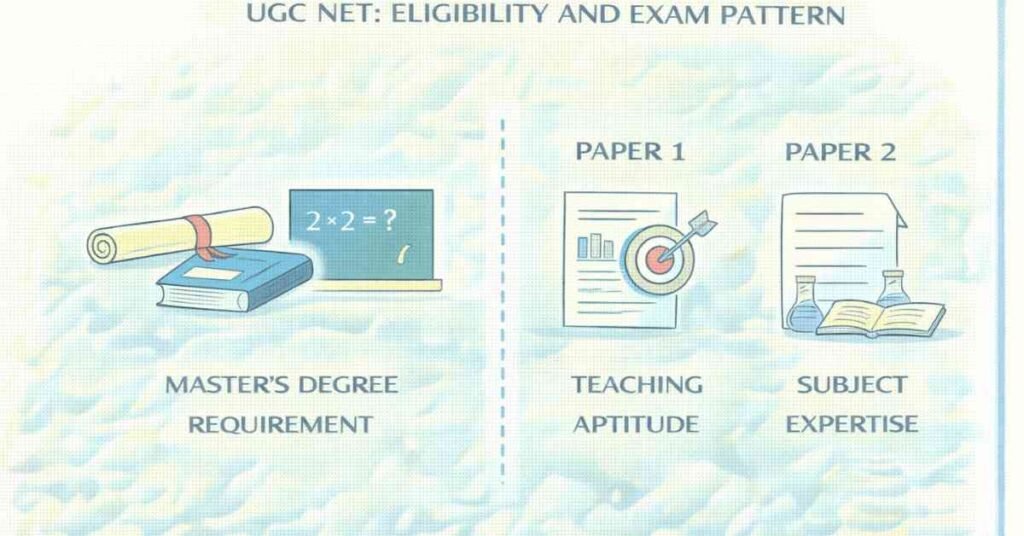 UGC NET: ELIGIBILITY AND EXAM PATTERN

$2 \times 2 = ?$

MASTER'S DEGREE REQUIREMENT

PAPER 1

TEACHING APTITUDE

PAPER 2

SUBJECT EXPERTISE